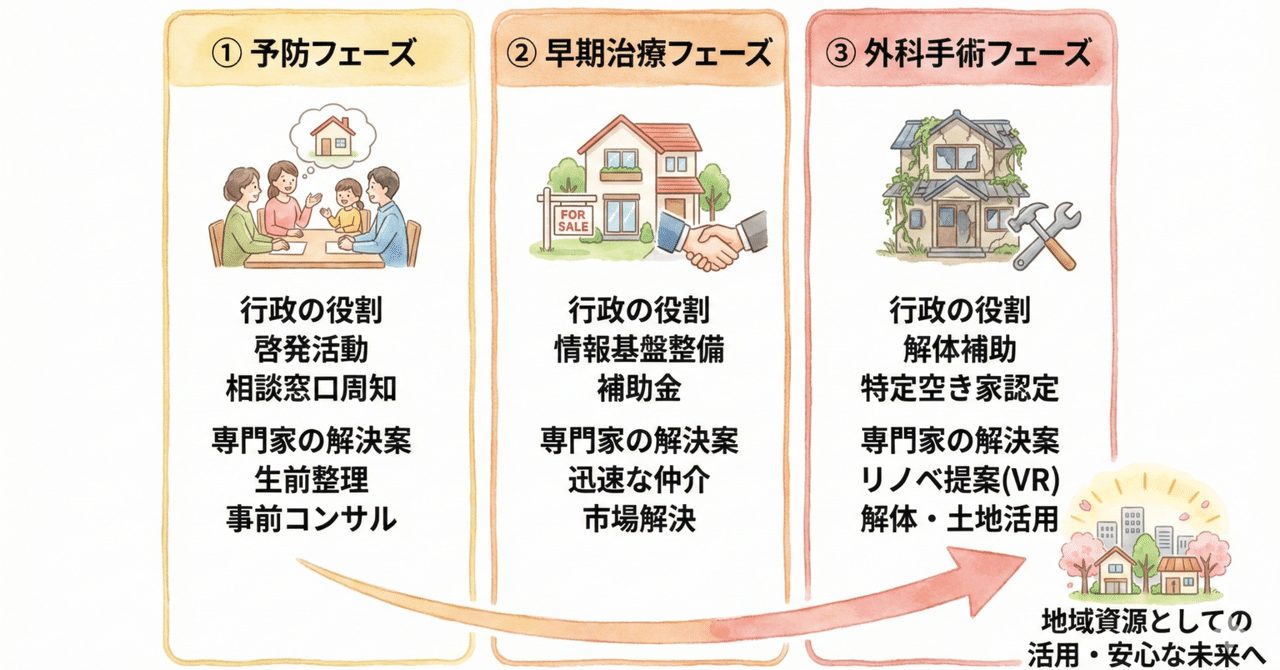 ① 予防フェーズ

行政の役割
啓発活動
相談窓口周知

専門家の解決案
生前整理
事前コンサル

② 早期治療フェーズ

FOR SALE

行政の役割
情報基盤整備
補助金

専門家の解決案
迅速な仲介
市場解決

③ 外科手術フェーズ

行政の役割
解体補助
特定空き家認定

専門家の解決案
リノベ提案(VR)
解体・土地活用

地域資源としての
活用・安心な未来へ